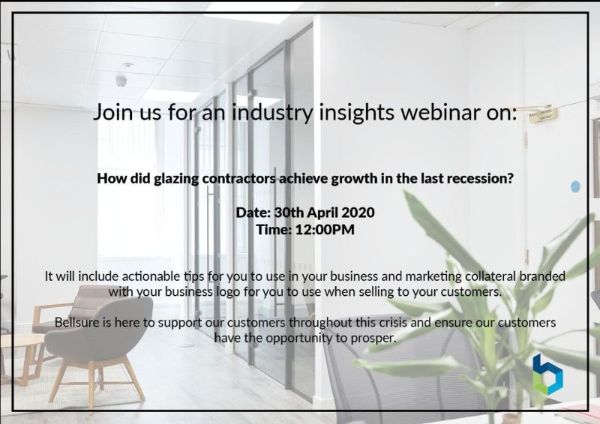 Join us for an industry insights webinar on:

How did glazing contractors achieve growth in the last recession?

Date: 30th April 2020
Time: 12:00PM

It will include actionable tips for you to use in your business and marketing collateral branded with your business logo for you to use when selling to your customers.

Bellsure is here to support our customers throughout this crisis and ensure our customers have the opportunity to prosper.